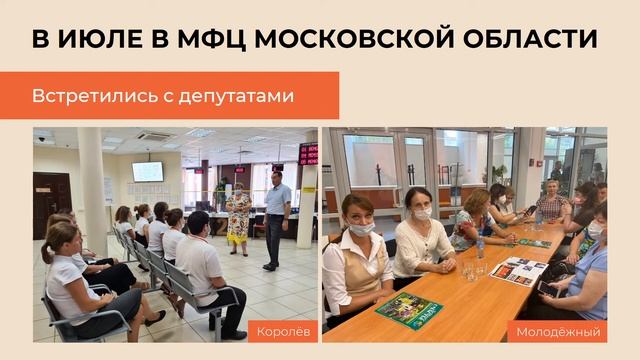 В ИЮЛЕ В МФЦ МОСКОВСКОЙ ОБЛАСТИ

Встретились с депутатами

Королёв

Молодёжный